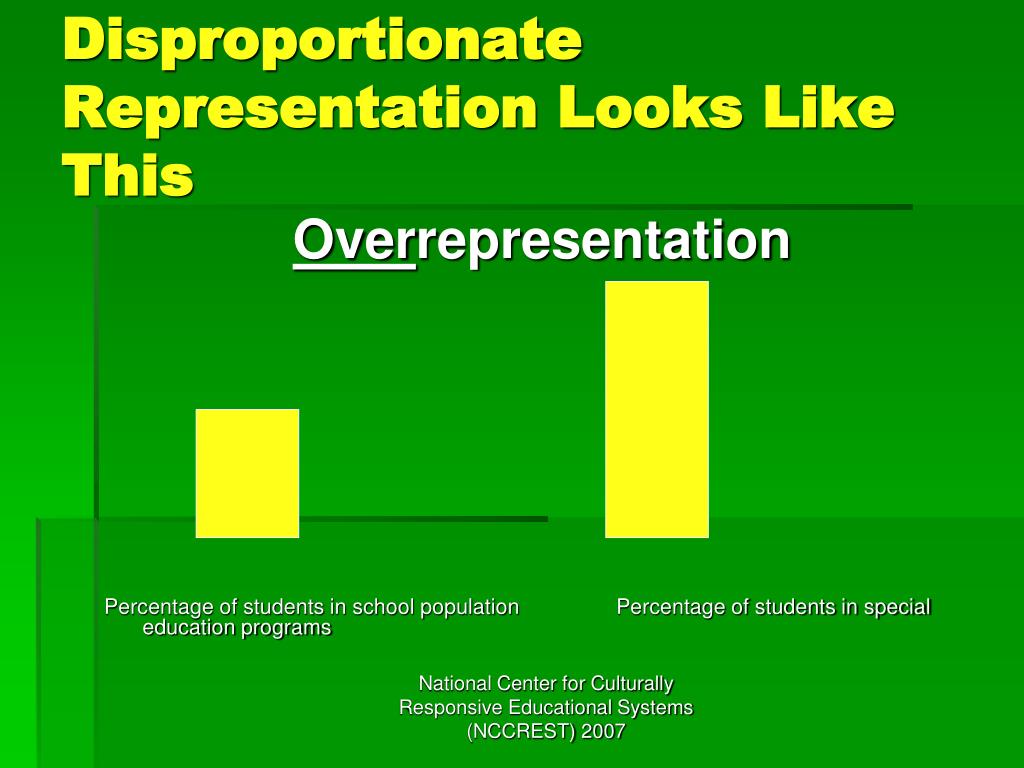 Disproportionate Representation Looks Like This

Overrepresentation

Percentage of students in school population Percentage of students in special education programs

National Center for Culturally Responsive Educational Systems (NCCREST) 2007